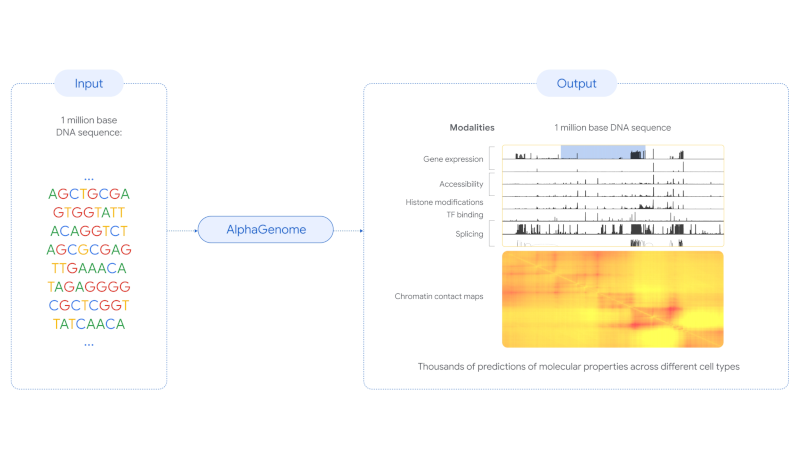 Input

1 million base DNA sequence:

...
AGCTGCGA
GTGGTATT
ACAGGTCT
AGCGCGAG
TTGAAACA
TAGAGGGG
CGCTCGGT
TATCAACA
...

AlphaGenome

Output

Modalities

1 million base DNA sequence

Gene expression

Accessibility

Histone modifications

TF binding

Splicing

Chromatin contact maps

Thousands of predictions of molecular properties across different cell types